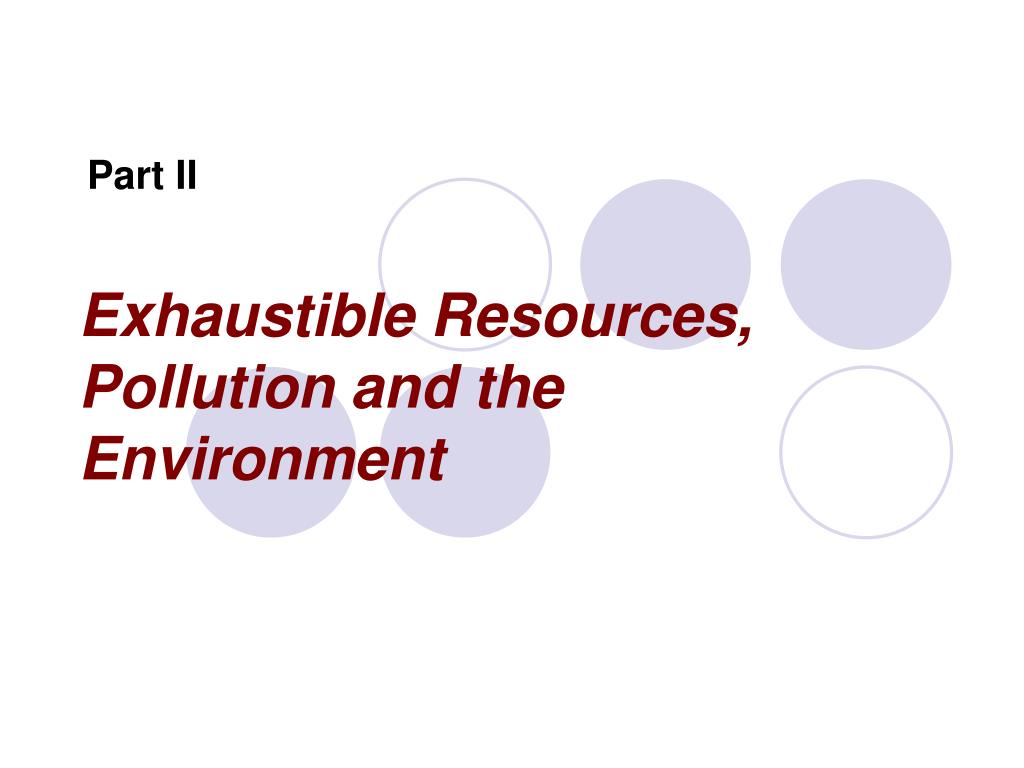 Part II

Exhaustible Resources, Pollution and the Environment